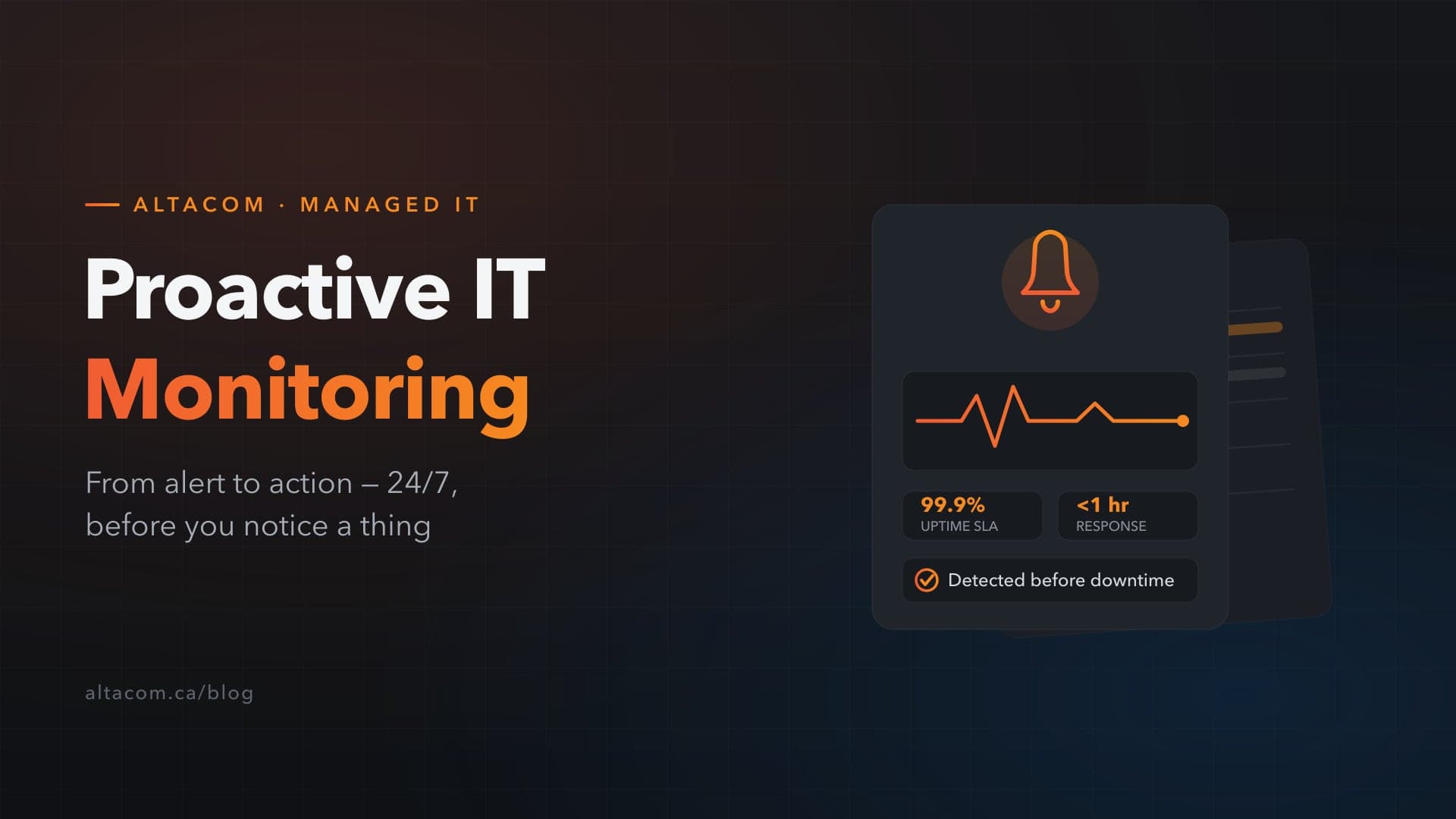 ALTACOM · MANAGED IT

Proactive IT
Monitoring

From alert to action – 24/7,
before you notice a thing

altacom.ca/blog

99.9%
UPTIME SLA

<1 hr
RESPONSE

Detected before downtime